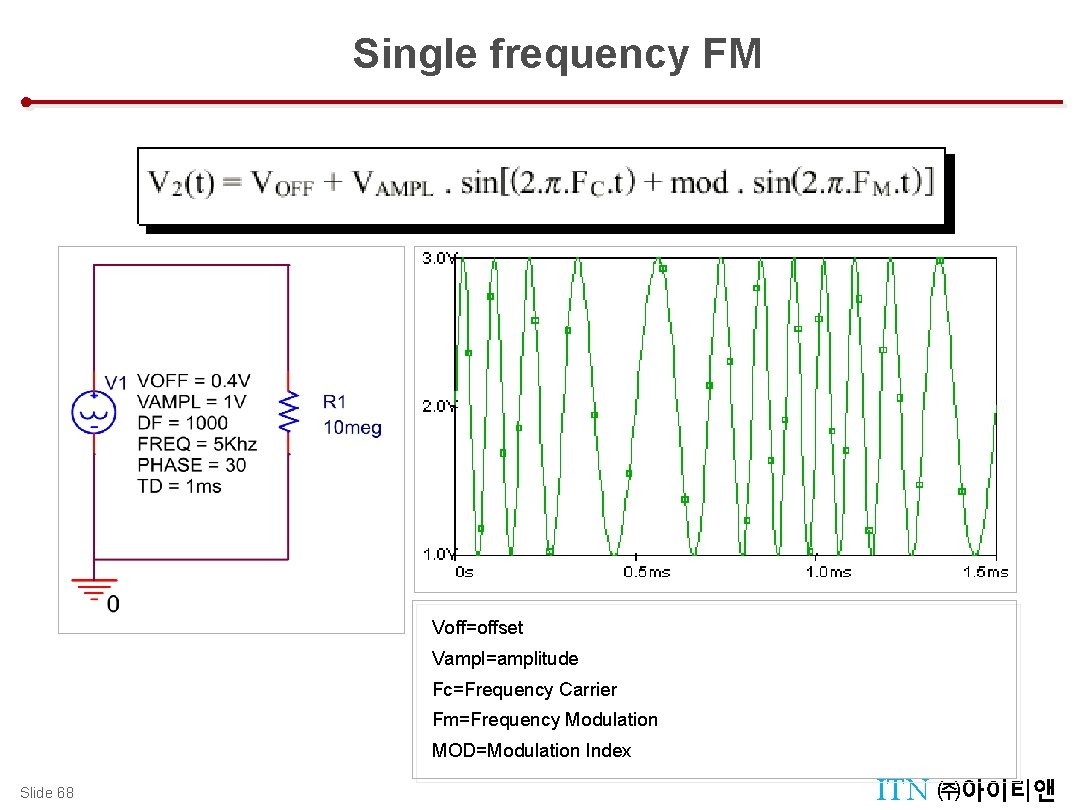 Single frequency FM

$V_2(t) = V_{OFF} + V_{AMPL} . \sin[(2.\pi.F_C.t) + mod . \sin(2.\pi.F_M.t)]$

V1 VOFF = 0.4V
VAMPL = 1V
DF = 1000
FREQ = 5Khz
PHASE = 30
TD = 1ms

R1
10meg

0

3.0V
2.0V
1.0V
0s
0.5ms
1.0ms
1.5ms

Voff=offset
Vampl=amplitude
Fc=Frequency Carrier
Fm=Frequency Modulation
MOD=Modulation Index

Slide 68

ITN ㈜아이티앤